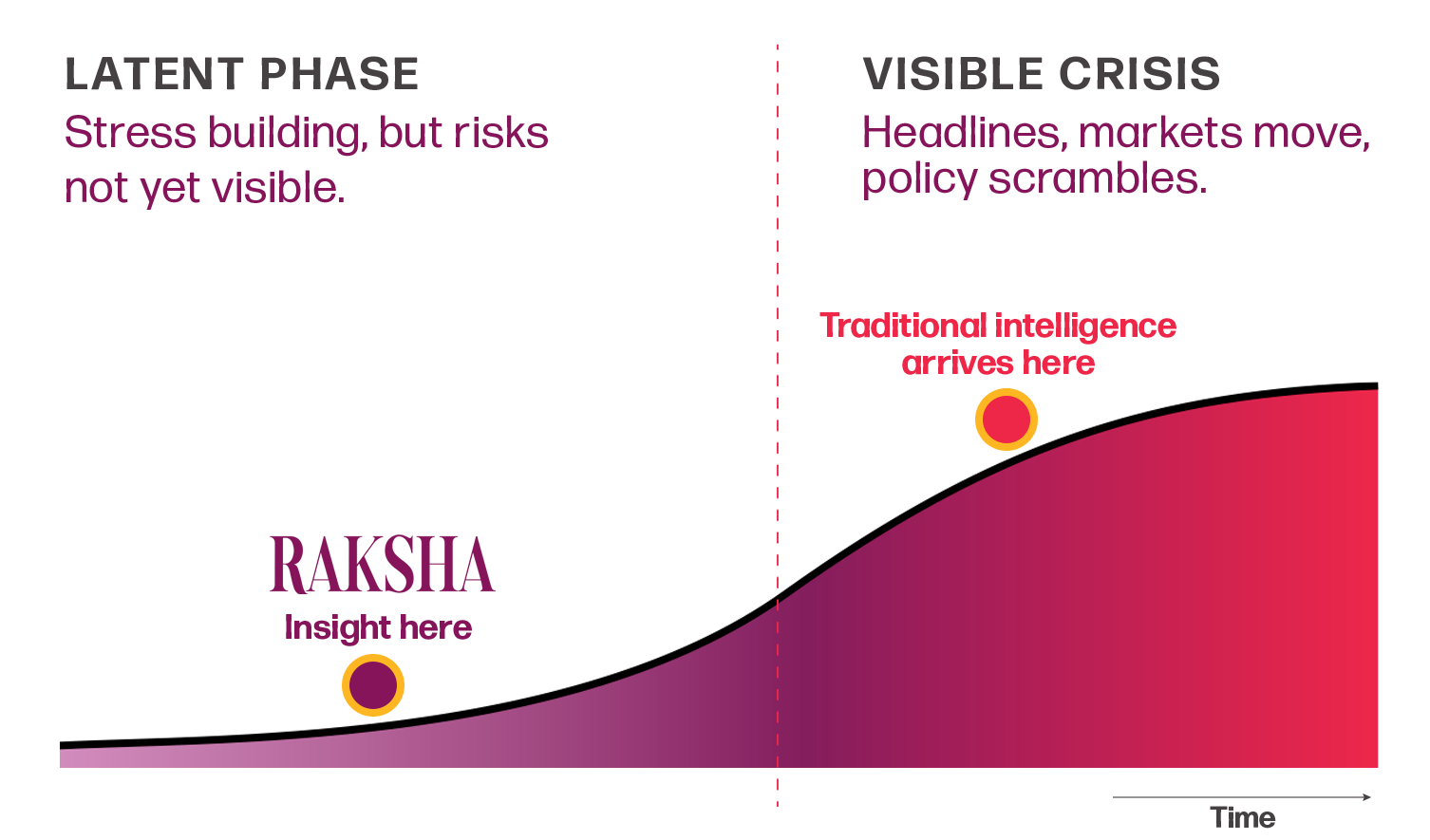 LATENT PHASE
Stress building, but risks not yet visible.

VISIBLE CRISIS
Headlines, markets move, policy scrambles.

Traditional intelligence arrives here

RAKSHA
Insight here

Time